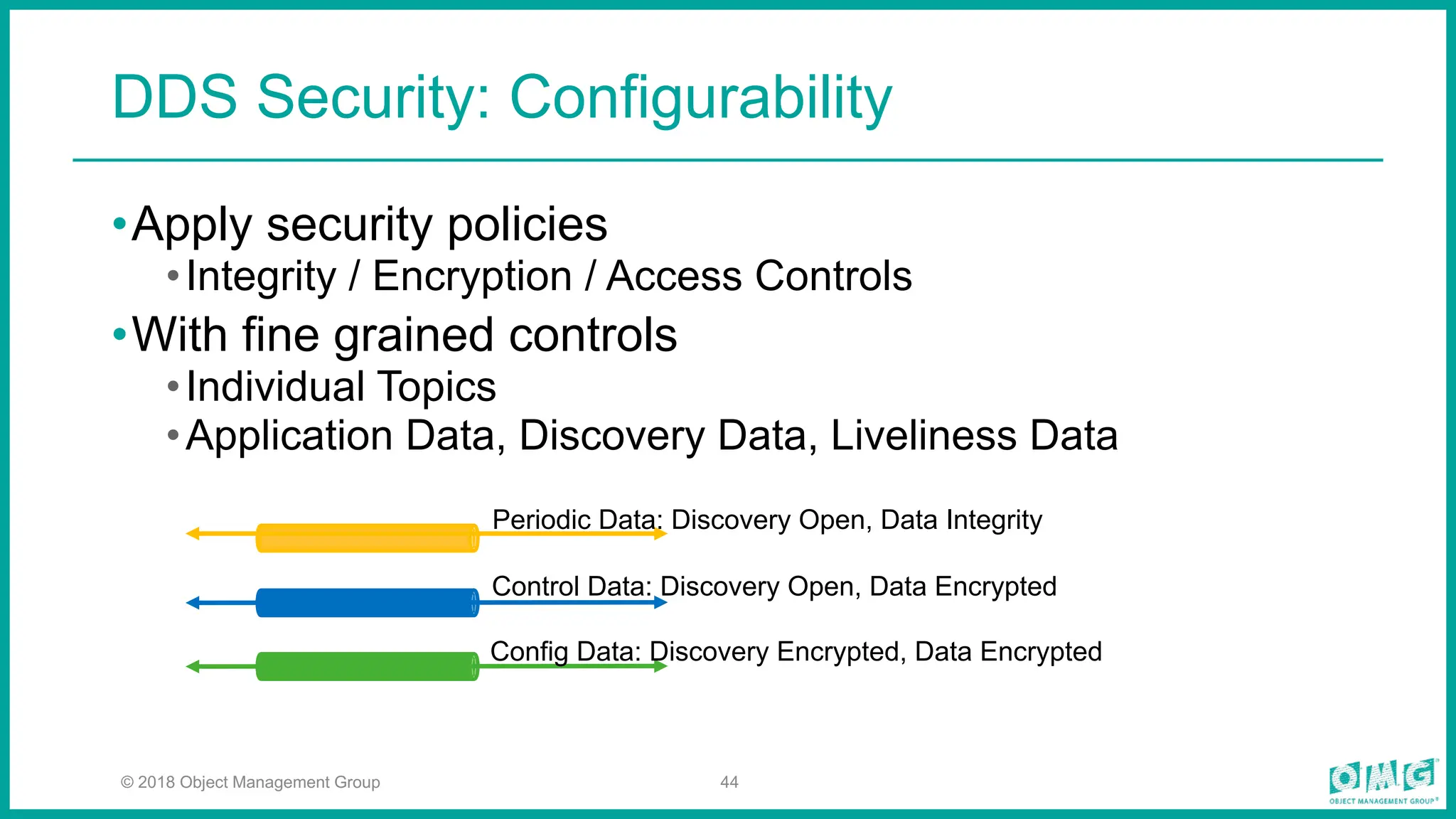 DDS Security: Configurability

• Apply security policies
  • Integrity / Encryption / Access Controls
• With fine grained controls
  • Individual Topics
  • Application Data, Discovery Data, Liveliness Data

Periodic Data: Discovery Open, Data Integrity

Control Data: Discovery Open, Data Encrypted

Config Data: Discovery Encrypted, Data Encrypted

© 2018 Object Management Group

44

OMG
OBJECT MANAGEMENT GROUP®